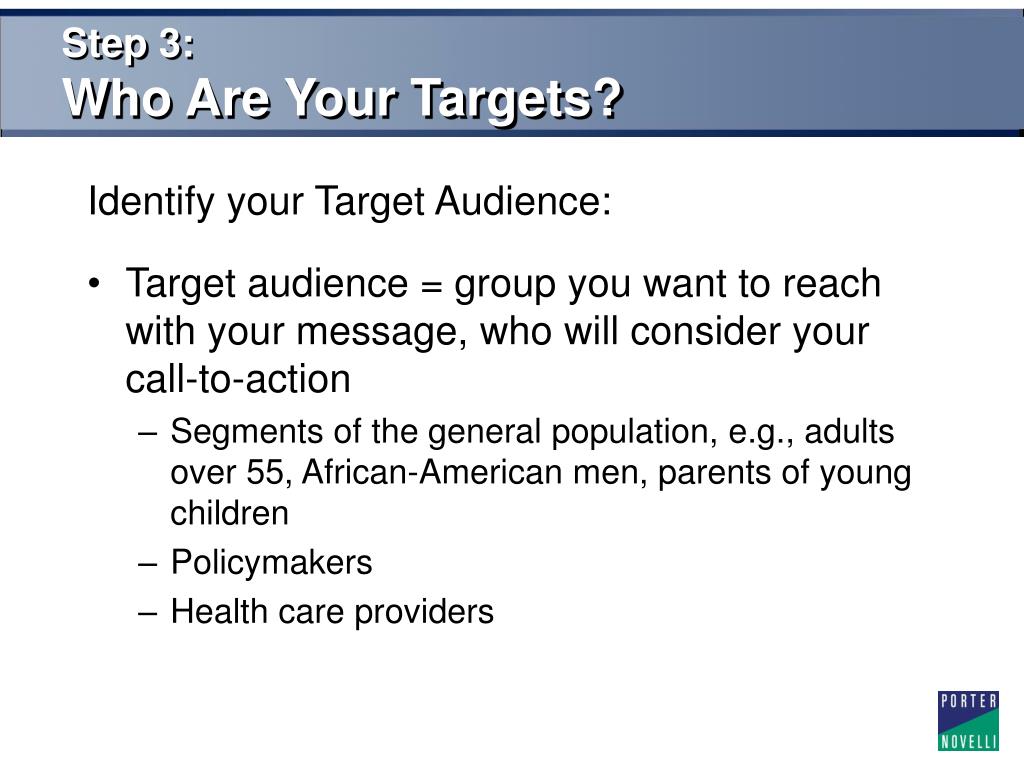 Step 3:
Who Are Your Targets?

Identify your Target Audience:

• Target audience = group you want to reach with your message, who will consider your call-to-action
– Segments of the general population, e.g., adults over 55, African-American men, parents of young children
– Policymakers
– Health care providers

PORTER
NOVELLI